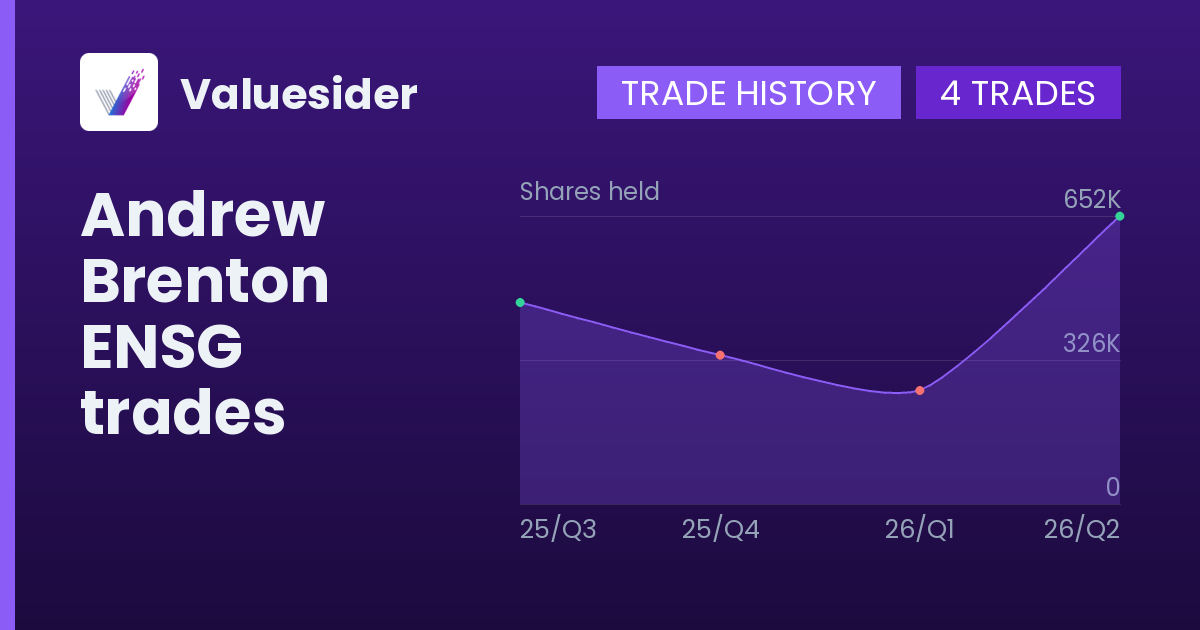 Valuesider

TRADE HISTORY

4 TRADES

Andrew Brenton ENSG trades

Shares held

652K

326K

0

25/Q3

25/Q4

26/Q1

26/Q2